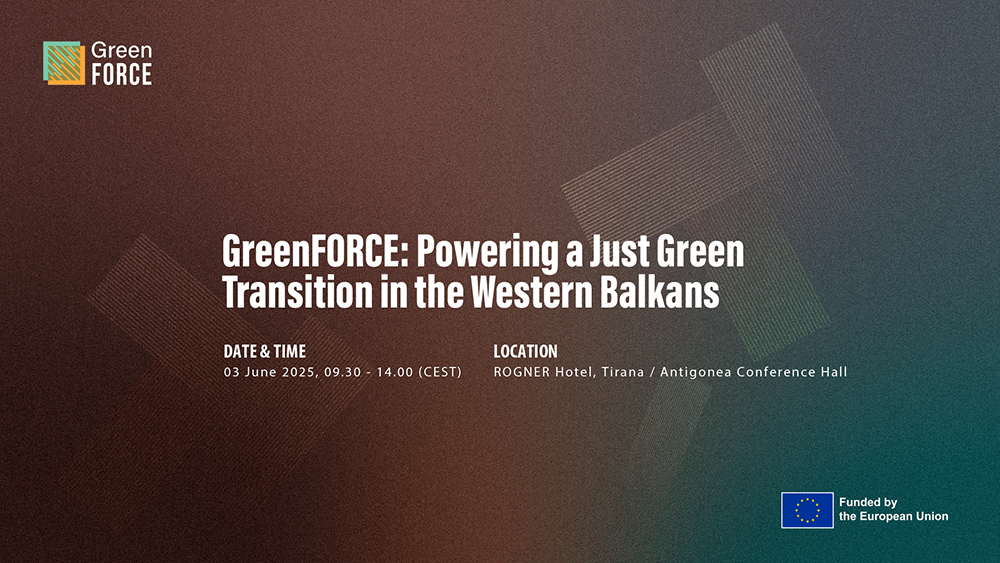 Green FORCE

GreenFORCE: Powering a Just Green Transition in the Western Balkans

DATE & TIME
03 June 2025, 09.30 - 14.00 (CEST)

LOCATION
ROGNER Hotel, Tirana / Antigonea Conference Hall

Funded by the European Union